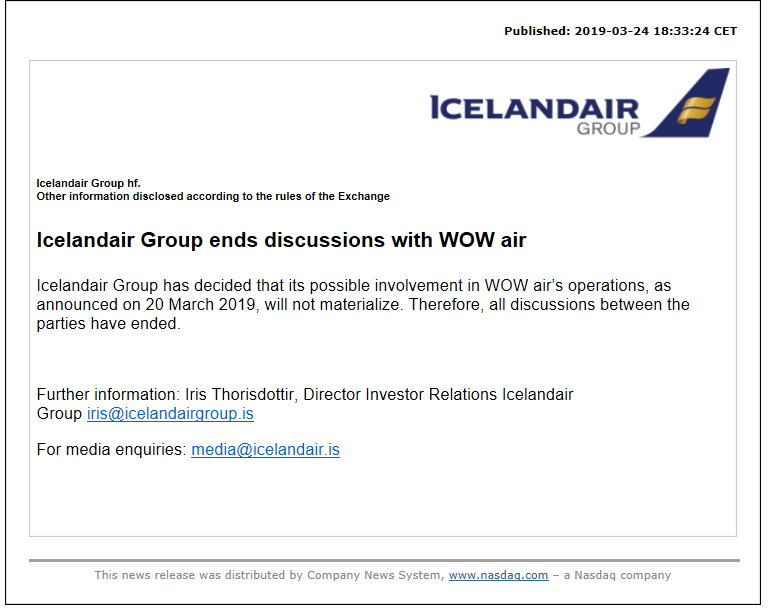 Published: 2019-03-24 18:33:24 CET

ICELANDAIR GROUP

Icelandair Group hf.
Other information disclosed according to the rules of the Exchange

Icelandair Group ends discussions with WOW air

Icelandair Group has decided that its possible involvement in WOW air's operations, as announced on 20 March 2019, will not materialize. Therefore, all discussions between the parties have ended.

Further information: Iris Thorisdottir, Director Investor Relations Icelandair Group iris@icelandairgroup.is

For media enquiries: media@icelandair.is

This news release was distributed by Company News System, www.nasdaq.com – a Nasdaq company